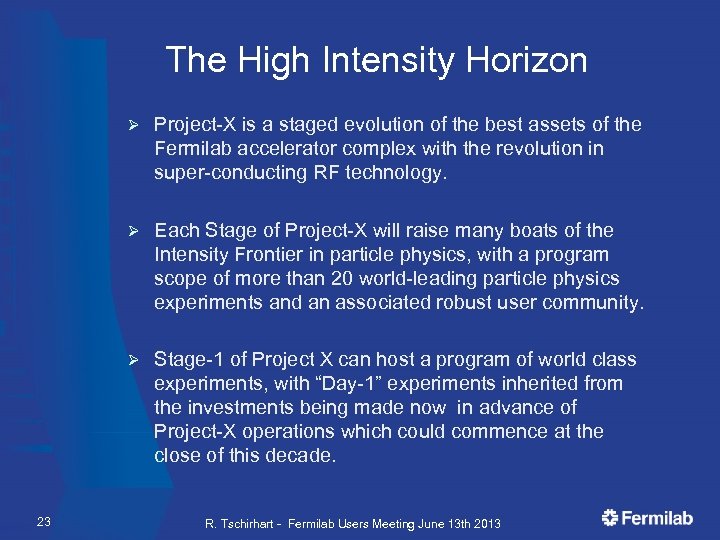 The High Intensity Horizon

➢ Project-X is a staged evolution of the best assets of the Fermilab accelerator complex with the revolution in super-conducting RF technology.

➢ Each Stage of Project-X will raise many boats of the Intensity Frontier in particle physics, with a program scope of more than 20 world-leading particle physics experiments and an associated robust user community.

➢ Stage-1 of Project X can host a program of world class experiments, with “Day-1” experiments inherited from the investments being made now in advance of Project-X operations which could commence at the close of this decade.

23

R. Tschirhart - Fermilab Users Meeting June 13th 2013

Fermilab